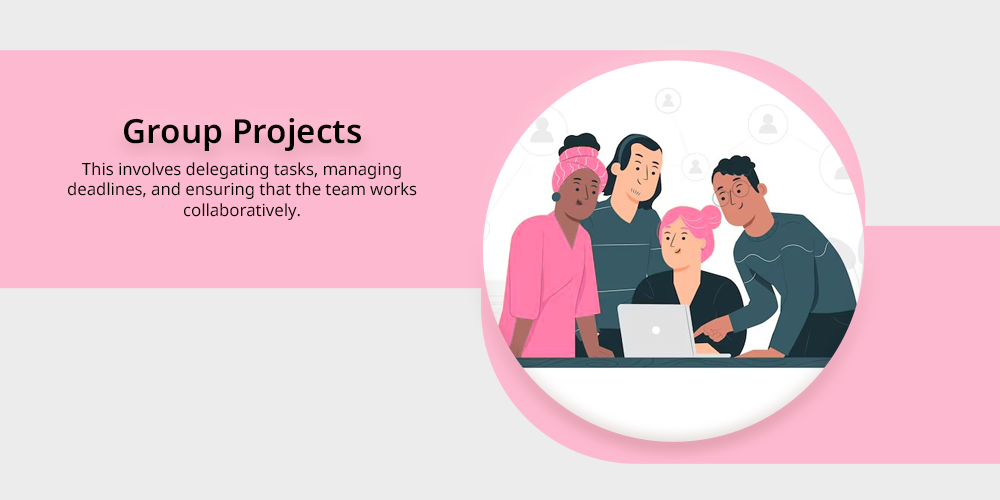 Group Projects

This involves delegating tasks, managing deadlines, and ensuring that the team works collaboratively.